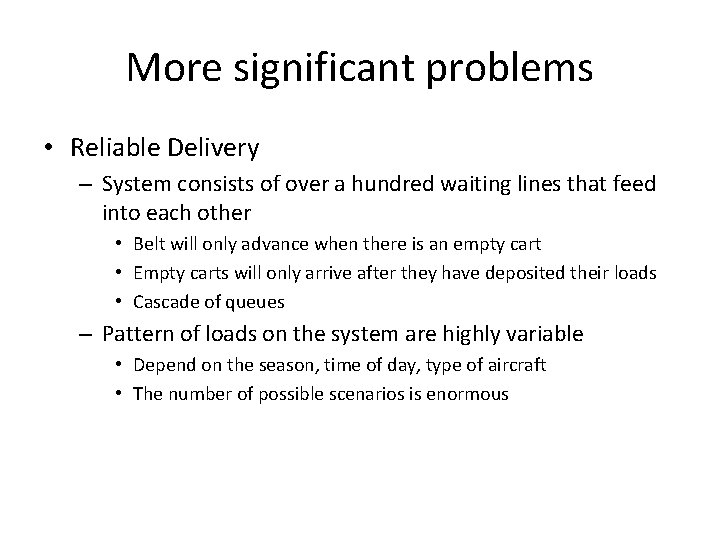 More significant problems

• Reliable Delivery
– System consists of over a hundred waiting lines that feed into each other
• Belt will only advance when there is an empty cart
• Empty carts will only arrive after they have deposited their loads
• Cascade of queues
– Pattern of loads on the system are highly variable
• Depend on the season, time of day, type of aircraft
• The number of possible scenarios is enormous